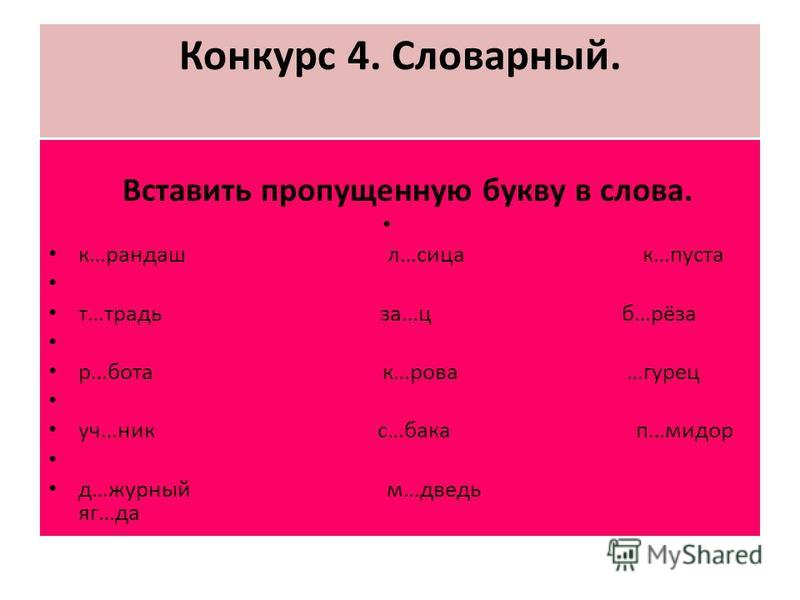 Конкурс 4. Словарный.

Вставить пропущенную букву в слова.

•

• к…рандаш л…сица к…пуста

•

• т…традь за…ц б…рёза

•

• р…бота к…рова …гурец

•

• уч…ник с…бака п…мидор

•

• д…журный м…дведь яг…да

MyShared